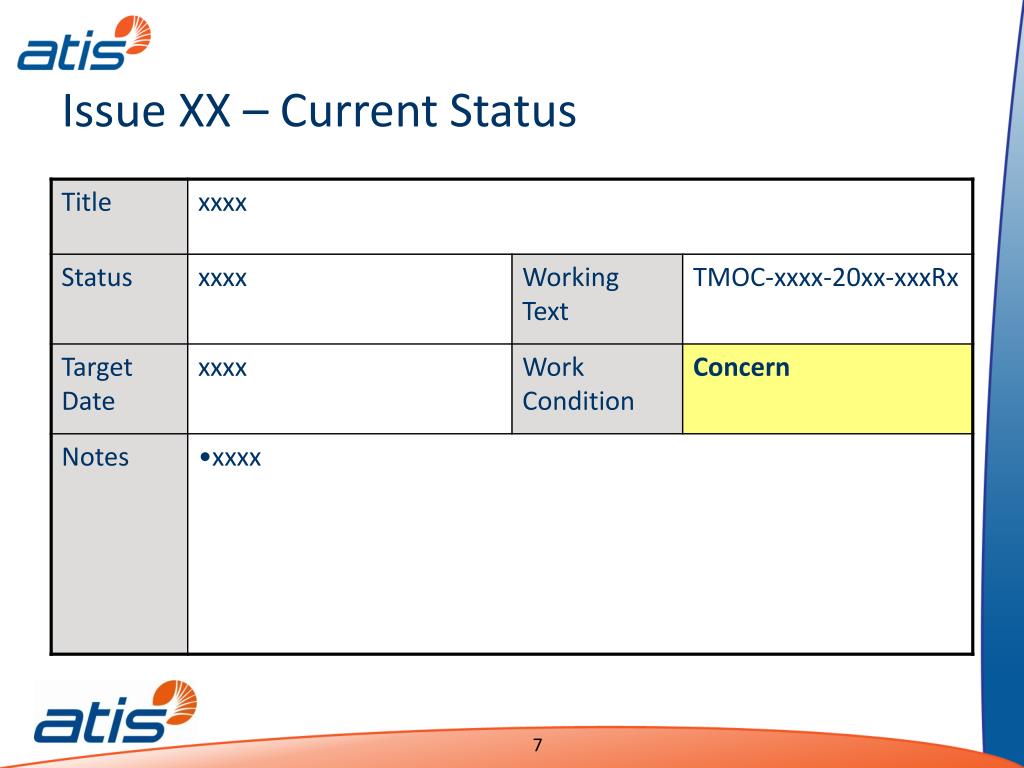 atis

Issue XX – Current Status

| Title | xxxx | | |
|---|---|---|---|
| Status | xxxx | Working Text | TMOC-xxxx-20xx-xxxRx |
| Target Date | xxxx | Work Condition | **Concern** |
| Notes | •xxxx | | |

atis

7